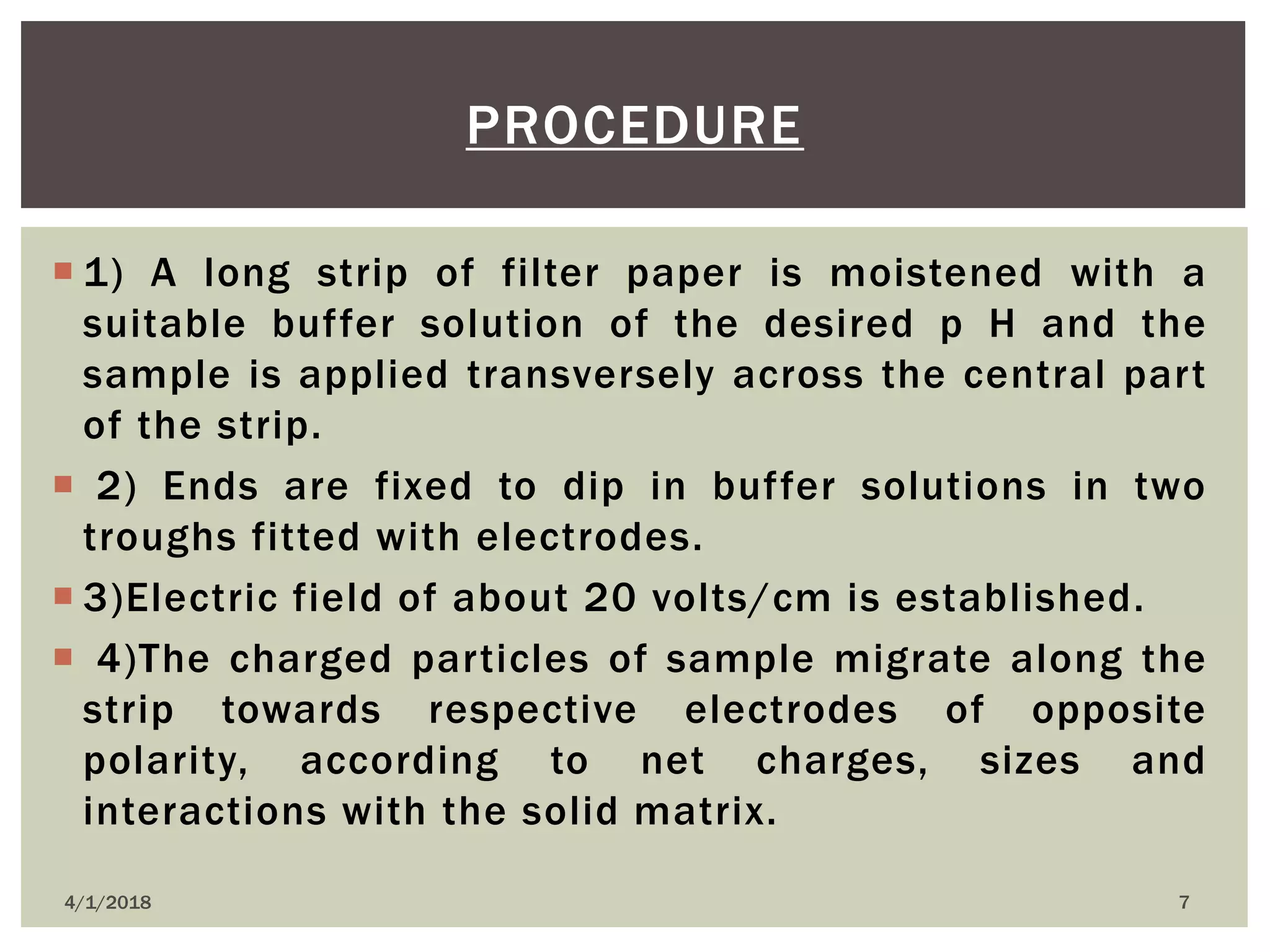 PROCEDURE

1) A long strip of filter paper is moistened with a suitable buffer solution of the desired p H and the sample is applied transversely across the central part of the strip.

2) Ends are fixed to dip in buffer solutions in two troughs fitted with electrodes.

3)Electric field of about 20 volts/cm is established.

4)The charged particles of sample migrate along the strip towards respective electrodes of opposite polarity, according to net charges, sizes and interactions with the solid matrix.

4/1/2018

7